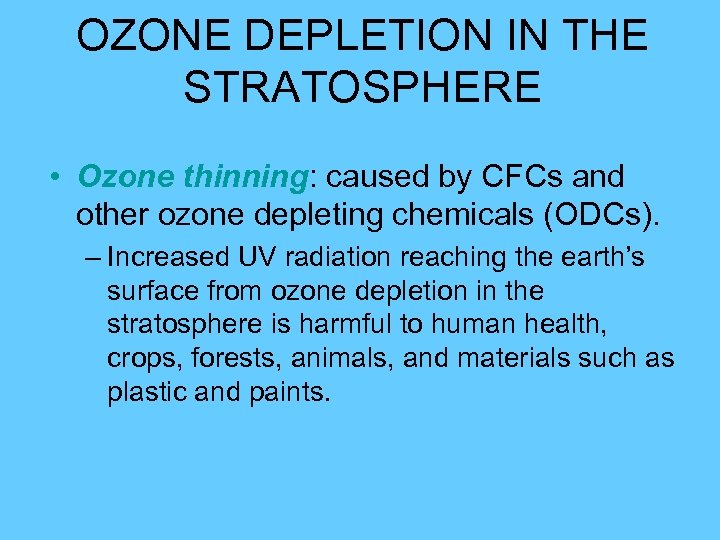 OZONE DEPLETION IN THE STRATOSPHERE

• Ozone thinning: caused by CFCs and other ozone depleting chemicals (ODCs).

– Increased UV radiation reaching the earth's surface from ozone depletion in the stratosphere is harmful to human health, crops, forests, animals, and materials such as plastic and paints.